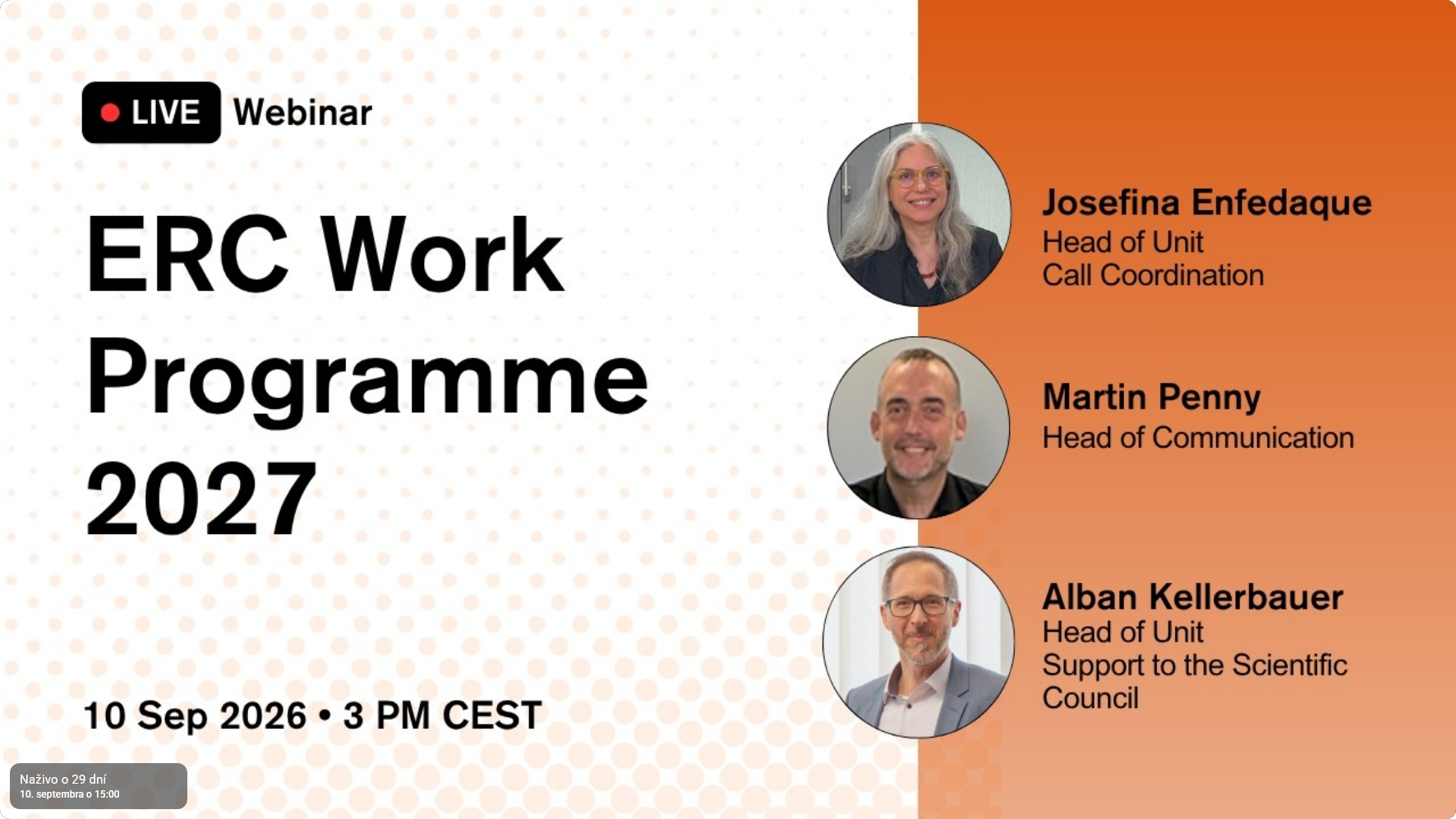 LIVE Webinar

ERC Work Programme 2027

10 Sep 2026 • 3 PM CEST

Josefina Enfedaque
Head of Unit
Call Coordination

Martin Penny
Head of Communication

Alban Kellerbauer
Head of Unit
Support to the Scientific Council

Naživo o 29 dní
10. septembra o 15:00